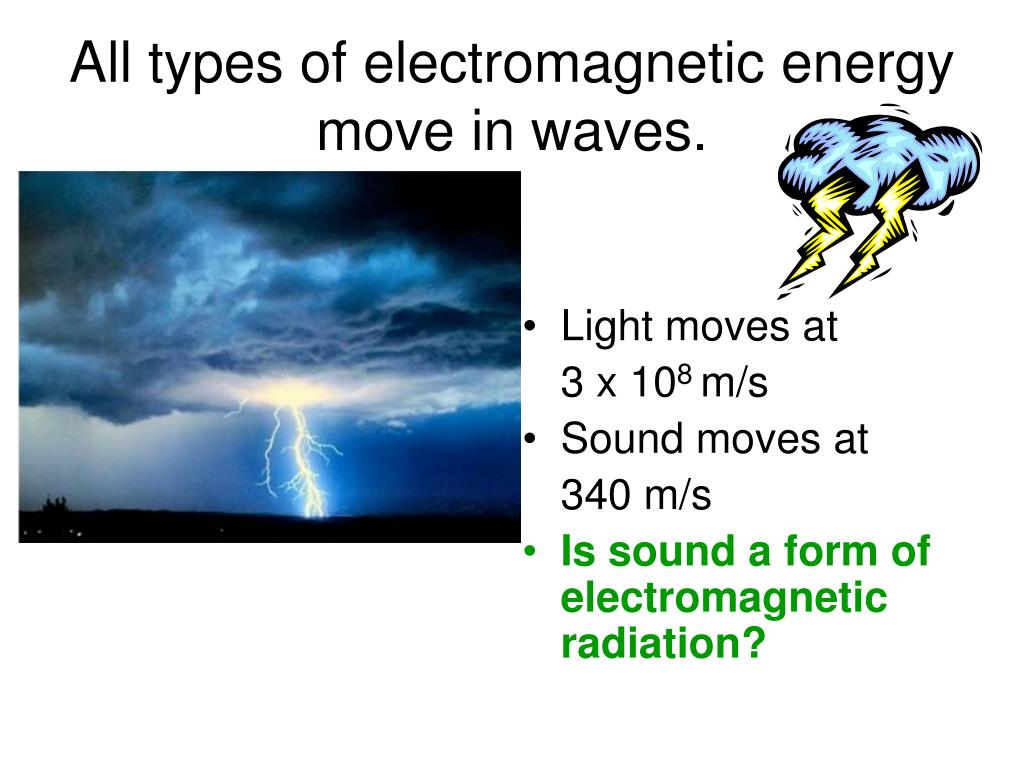 All types of electromagnetic energy move in waves.

• Light moves at $3 \times 10^8$ m/s
• Sound moves at 340 m/s
• Is sound a form of electromagnetic radiation?